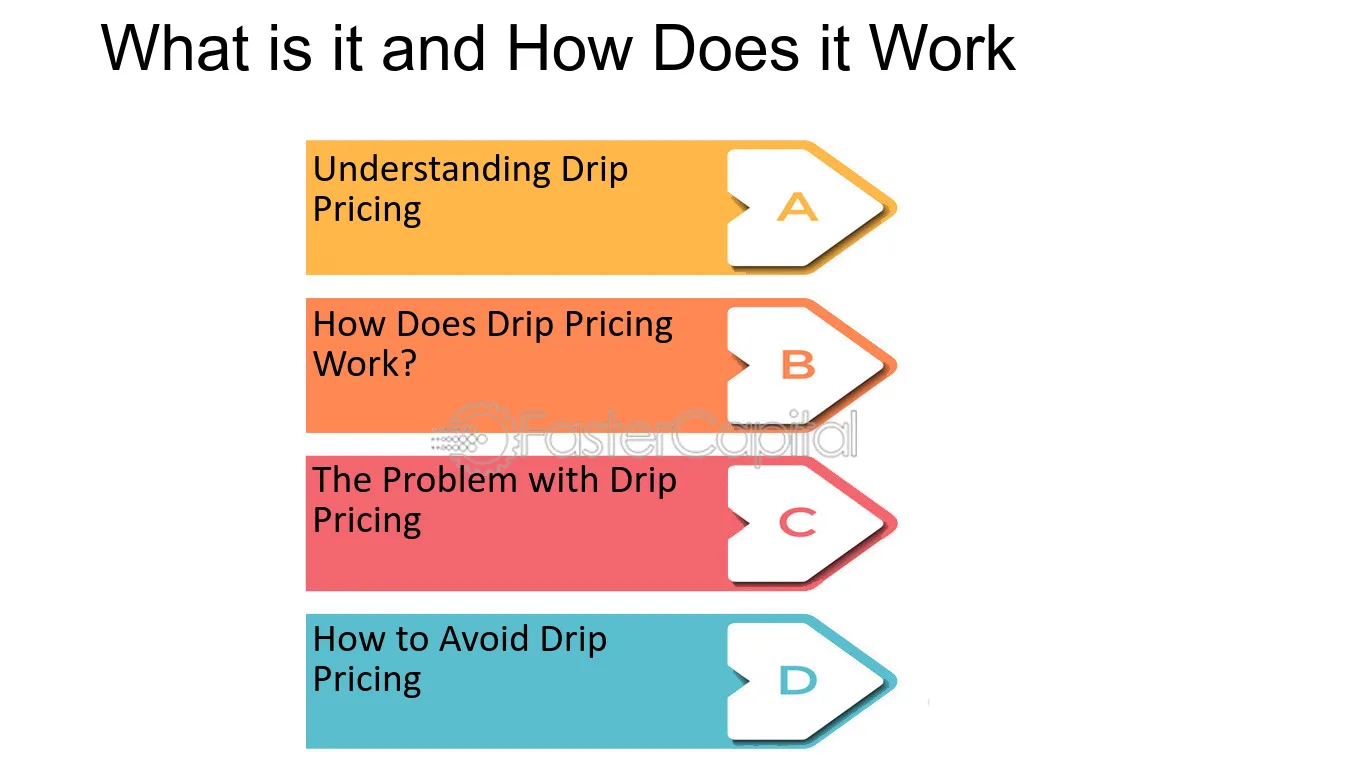 What is it and How Does it Work

Understanding Drip Pricing

A

How Does Drip Pricing Work?

B

FasterCapital

The Problem with Drip Pricing

C

How to Avoid Drip Pricing

D